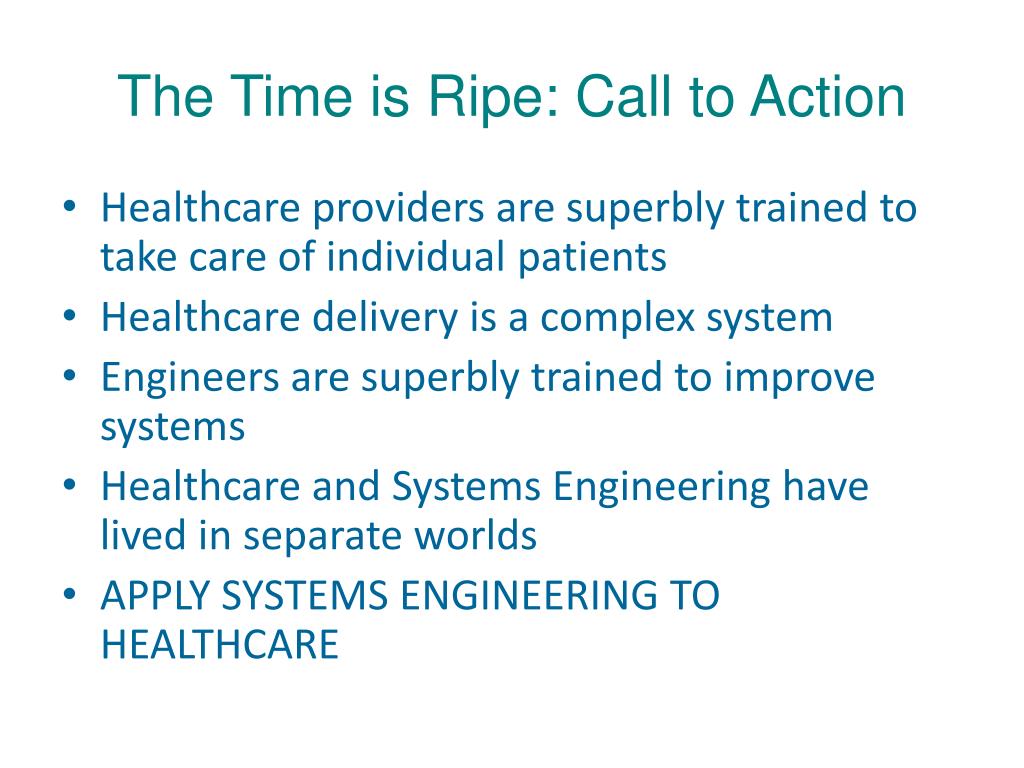 The Time is Ripe: Call to Action

• Healthcare providers are superbly trained to take care of individual patients
• Healthcare delivery is a complex system
• Engineers are superbly trained to improve systems
• Healthcare and Systems Engineering have lived in separate worlds
• APPLY SYSTEMS ENGINEERING TO HEALTHCARE